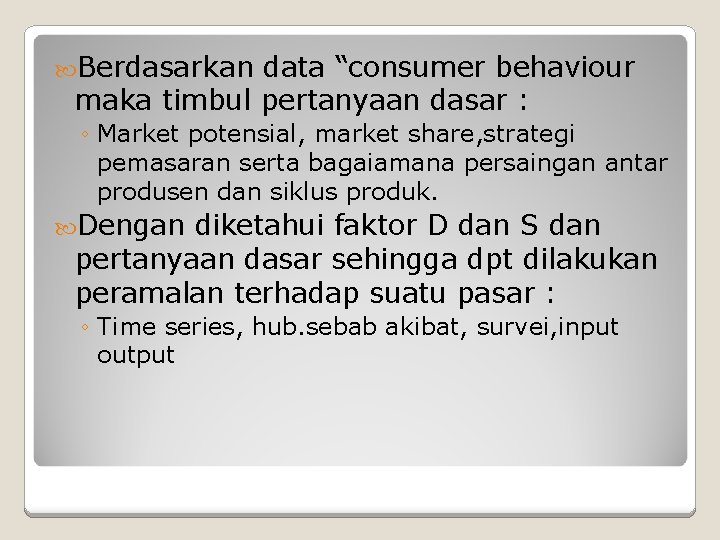 Berdasarkan data “consumer behaviour maka timbul pertanyaan dasar :

◦ Market potensial, market share,strategi pemasaran serta bagaiamana persaingan antar produsen dan siklus produk.

Dengan diketahui faktor D dan S dan pertanyaan dasar sehingga dpt dilakukan peramalan terhadap suatu pasar :

◦ Time series, hub.sebab akibat, survei,input output